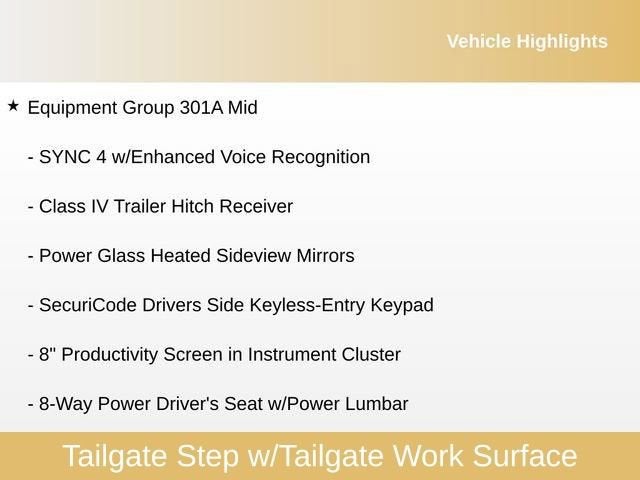 Vehicle Highlights

★ Equipment Group 301A Mid

- SYNC 4 w/Enhanced Voice Recognition

- Class IV Trailer Hitch Receiver

- Power Glass Heated Sideview Mirrors

- SecuriCode Drivers Side Keyless-Entry Keypad

- 8" Productivity Screen in Instrument Cluster

- 8-Way Power Driver's Seat w/Power Lumbar

Tailgate Step w/Tailgate Work Surface